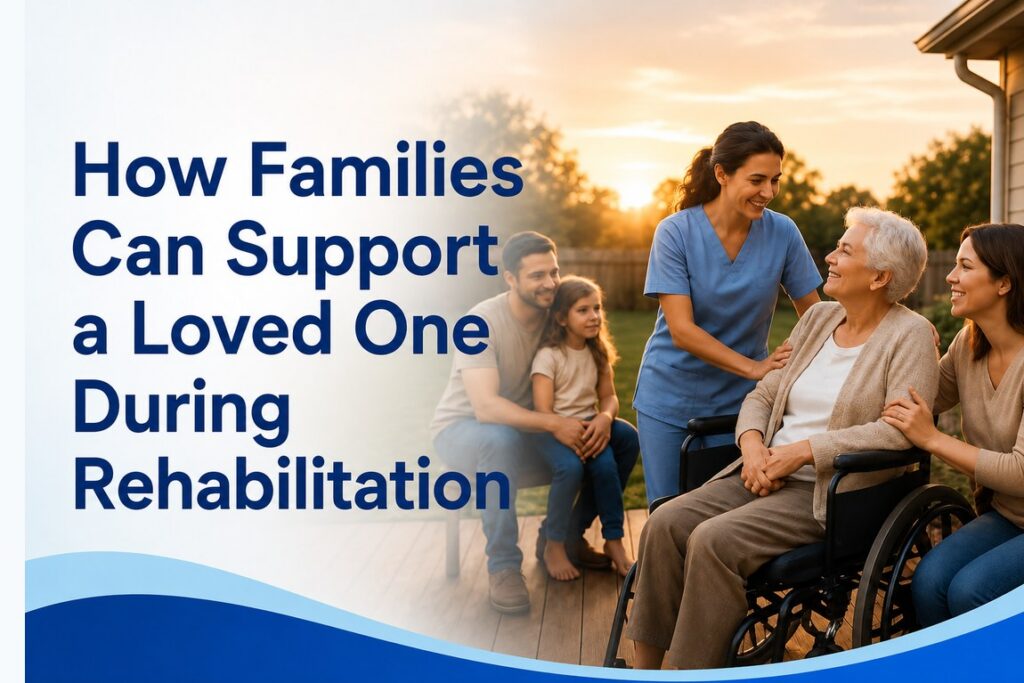 How Families Can Support a Loved One During Rehabilitation